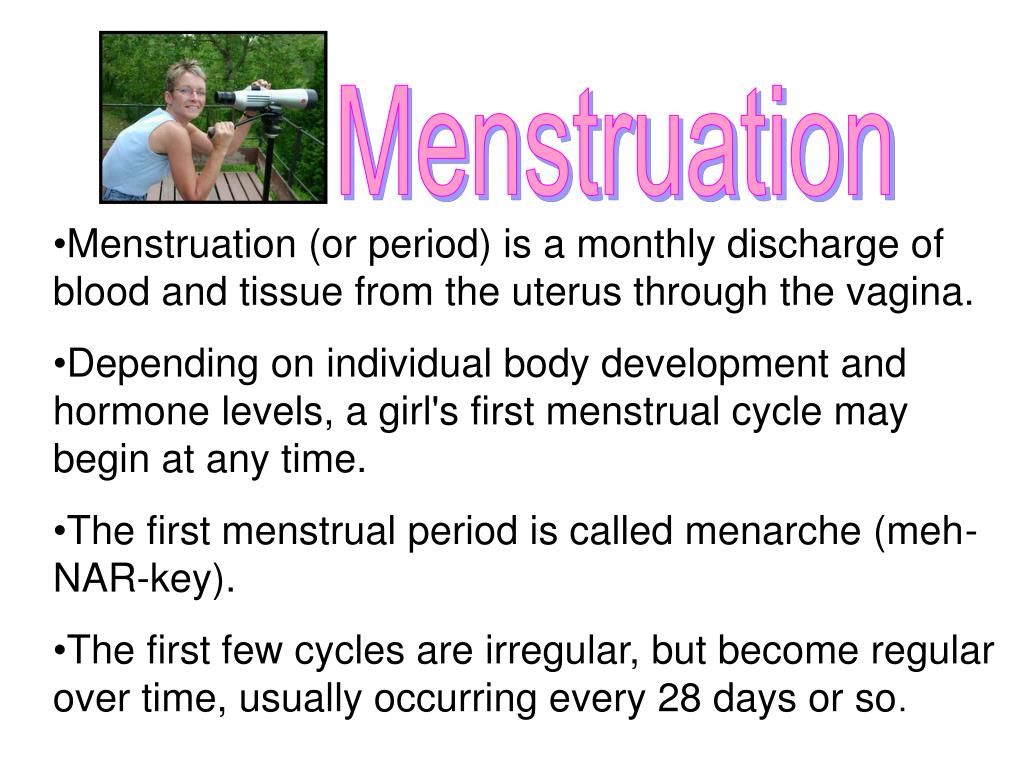 Menstruation

•Menstruation (or period) is a monthly discharge of blood and tissue from the uterus through the vagina.

•Depending on individual body development and hormone levels, a girl's first menstrual cycle may begin at any time.

•The first menstrual period is called menarche (meh-NAR-key).

•The first few cycles are irregular, but become regular over time, usually occurring every 28 days or so.